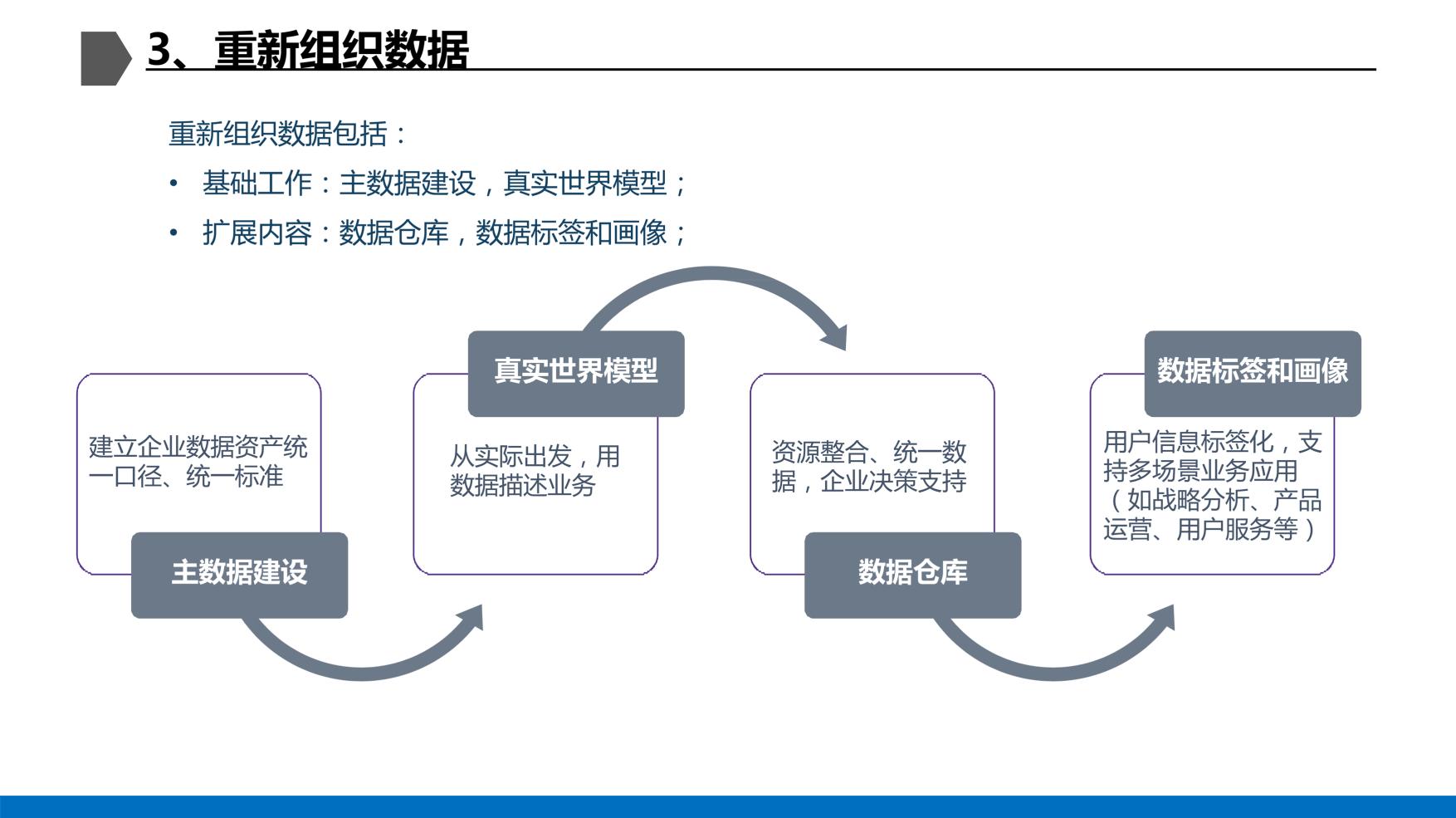 3、重新组织数据

重新组织数据包括：

• 基础工作：主数据建设，真实世界模型；

• 扩展内容：数据仓库，数据标签和画像；

建立企业数据资产统一口径、统一标准

主数据建设

真实世界模型

从实际出发，用数据描述业务

资源整合、统一数据，企业决策支持

数据仓库

数据标签和画像

用户信息标签化，支持多场景业务应用（如战略分析、产品运营、用户服务等）